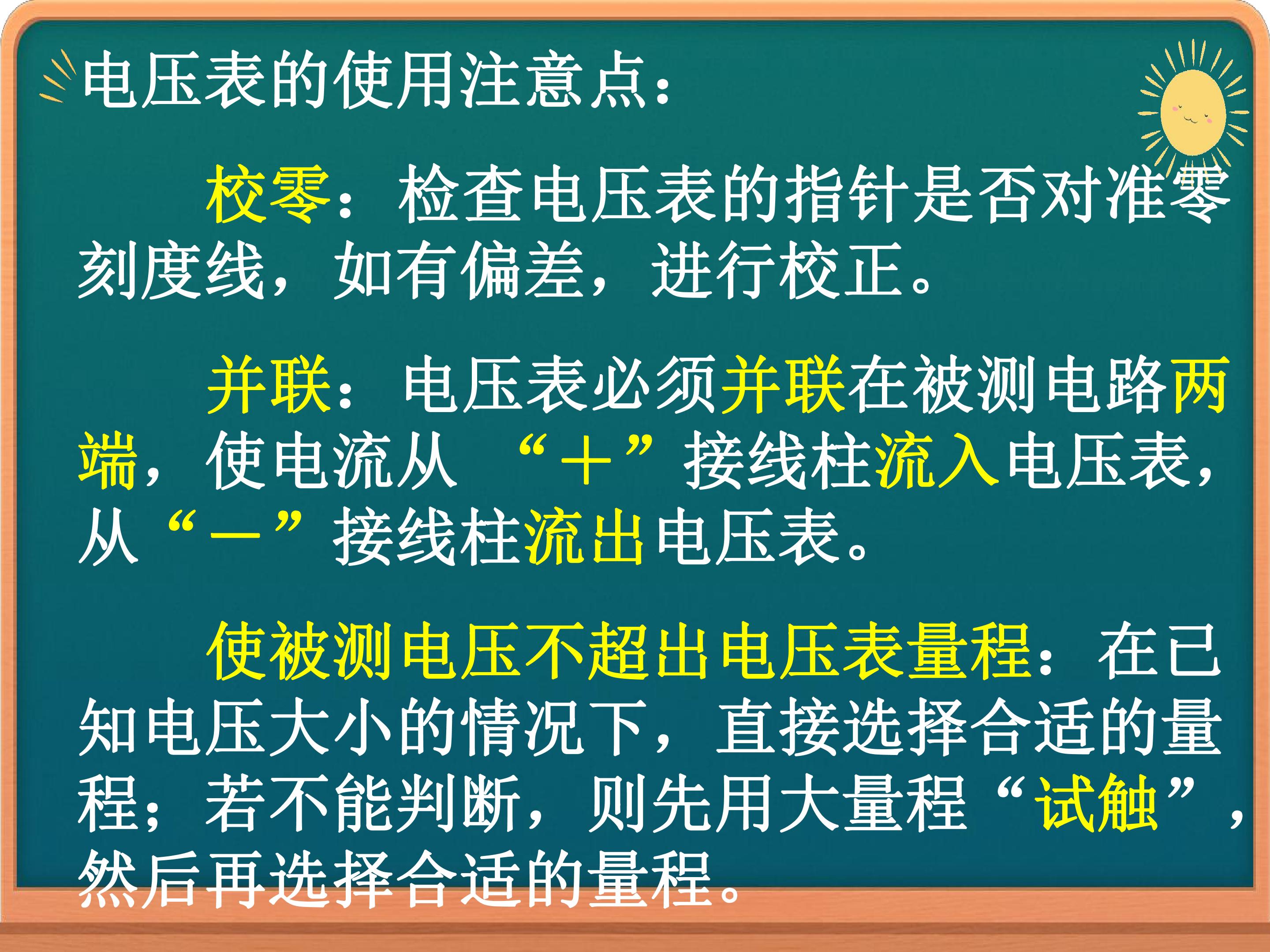 电压表的使用注意点：

校零：检查电压表的指针是否对准零刻度线，如有偏差，进行校正。

并联：电压表必须并联在被测电路两端，使电流从“＋”接线柱流入电压表，从“－”接线柱流出电压表。

使被测电压不超出电压表量程：在已知电压大小的情况下，直接选择合适的量程；若不能判断，则先用大量程“试触”，然后再选择合适的量程。